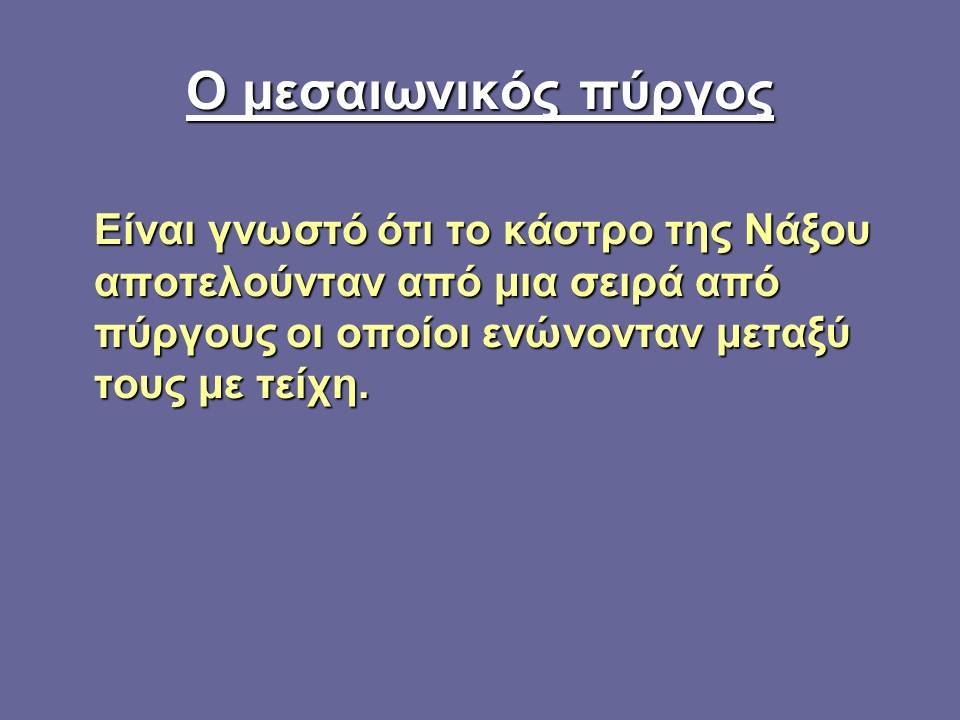 Ο μεσαιωνικός πύργος

Είναι γνωστό ότι το κάστρο της Νάξου αποτελούνταν από μια σειρά από πύργους οι οποίοι ενώνονταν μεταξύ τους με τείχη.